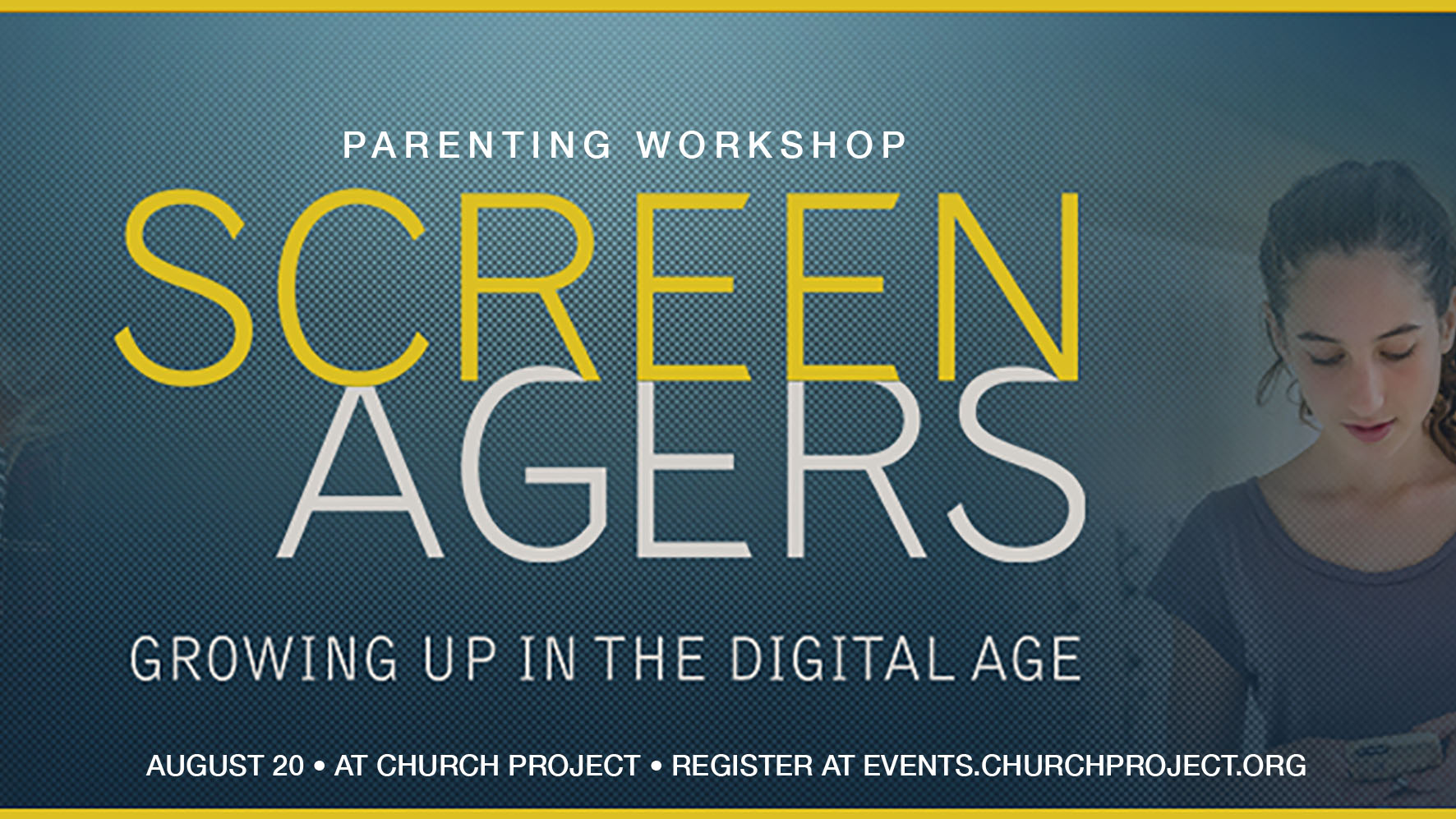 PARENTING WORKSHOP

SCREEN AGERS

GROWING UP IN THE DIGITAL AGE

AUGUST 20 • AT CHURCH PROJECT • REGISTER AT EVENTS.CHURCHPROJECT.ORG